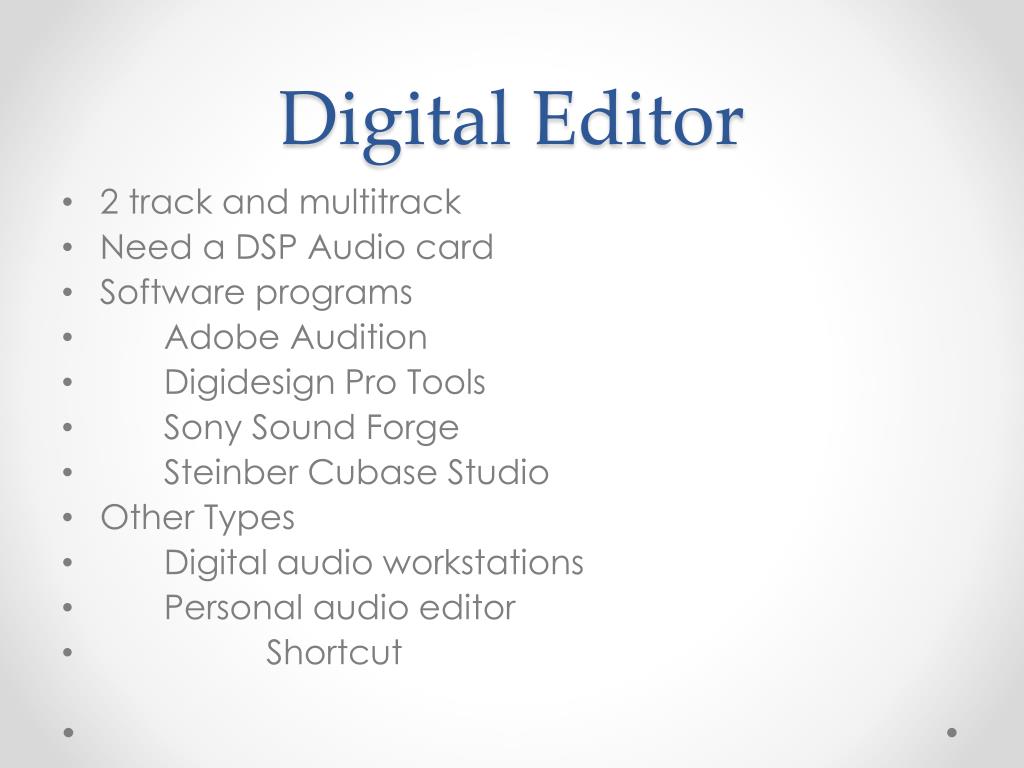 Digital Editor

• 2 track and multitrack
• Need a DSP Audio card
• Software programs
• Adobe Audition
• Digidesign Pro Tools
• Sony Sound Forge
• Steinber Cubase Studio
• Other Types
• Digital audio workstations
• Personal audio editor
• Shortcut